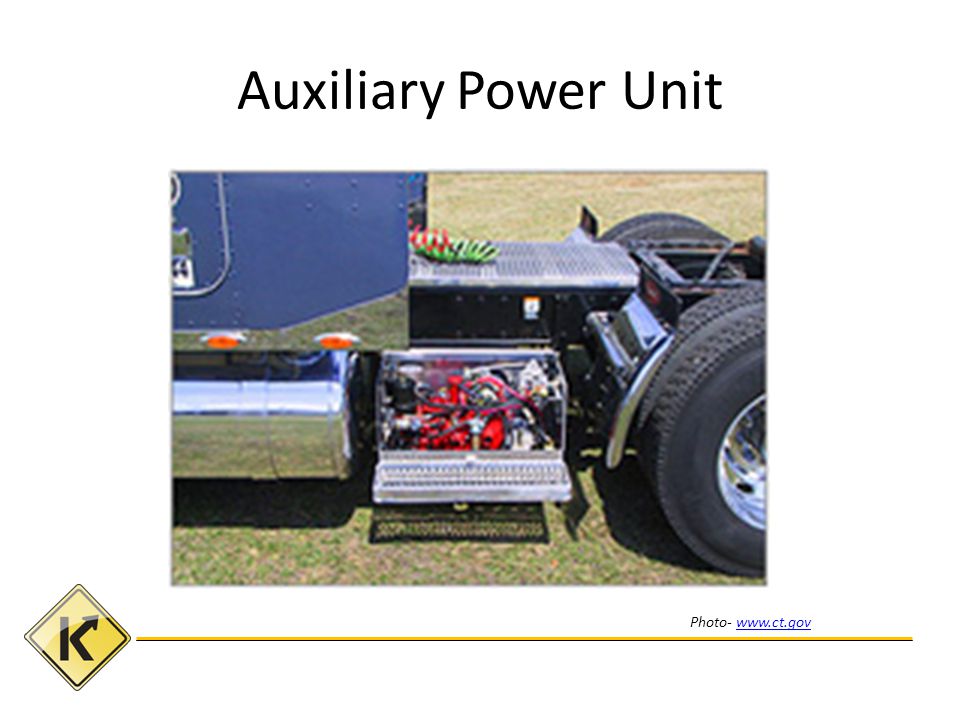 Auxiliary Power Unit

Photo- www.ct.gov

K